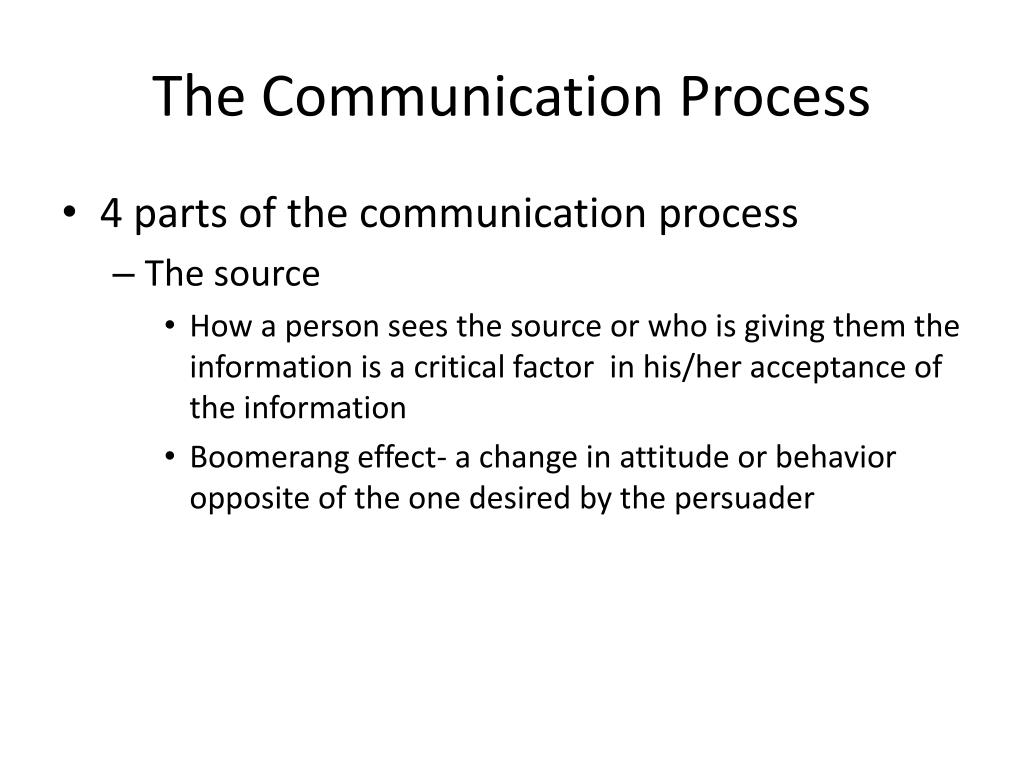 The Communication Process

• 4 parts of the communication process
– The source
• How a person sees the source or who is giving them the information is a critical factor  in his/her acceptance of the information
• Boomerang effect- a change in attitude or behavior opposite of the one desired by the persuader